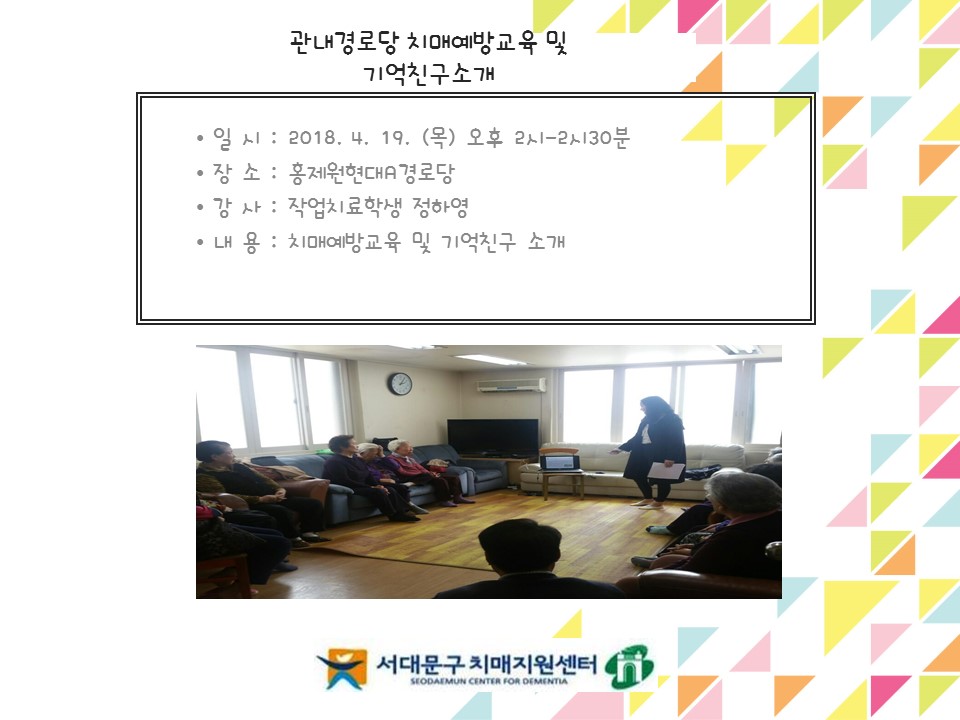 관내경로당 치매예방교육 및 기억친구소개

• 일 시 : 2018. 4. 19. (목) 오후 2시-2시30분
• 장 소 : 홍제원현대A경로당
• 강 사 : 작업치료학생 정하영
• 내 용 : 치매예방교육 및 기억친구 소개

서대문구 치매지원센터
SEODAEMUN CENTER FOR DEMENTIA